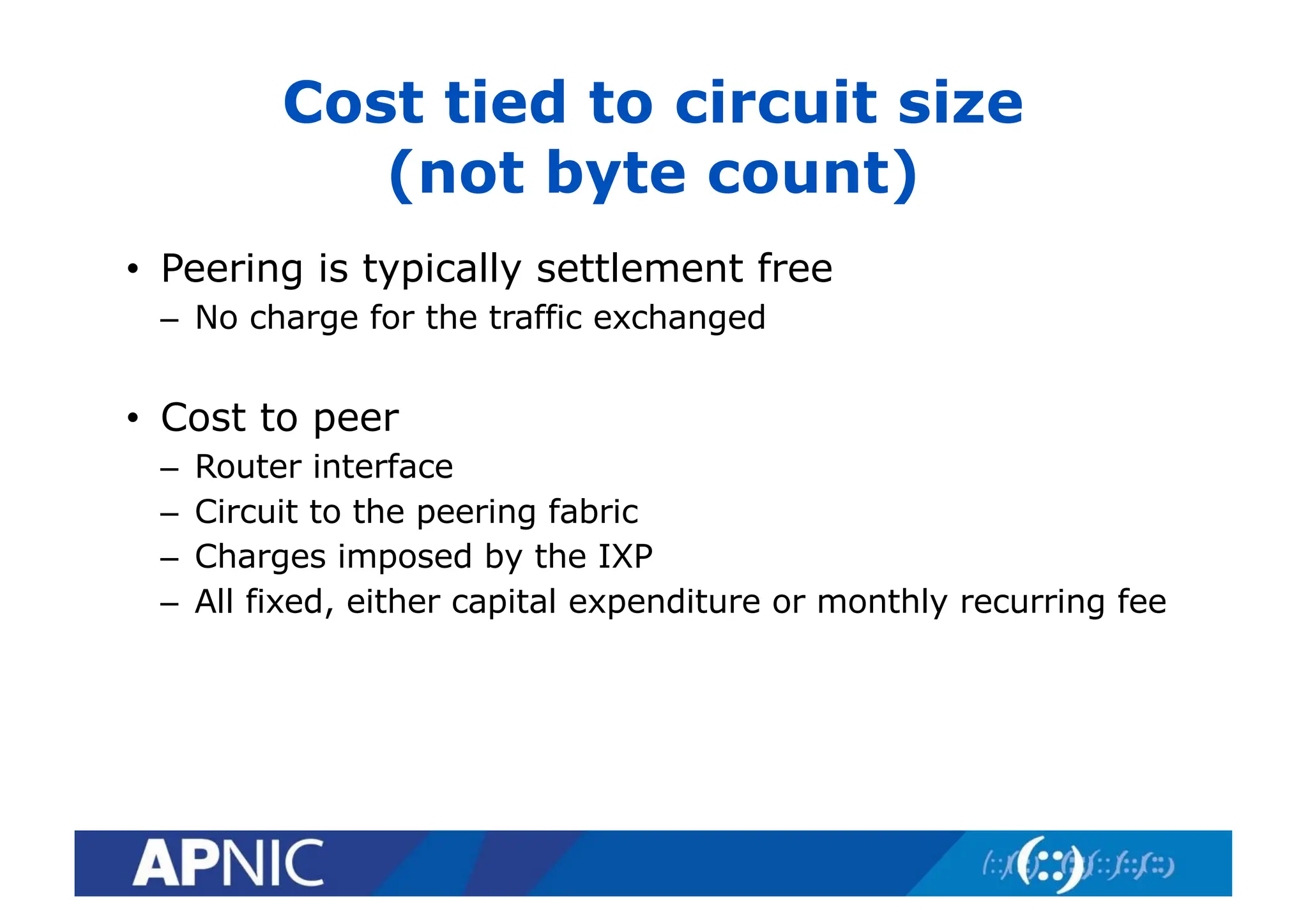 Cost tied to circuit size (not byte count)

• Peering is typically settlement free
– No charge for the traffic exchanged

• Cost to peer
– Router interface
– Circuit to the peering fabric
– Charges imposed by the IXP
– All fixed, either capital expenditure or monthly recurring fee

APNIC